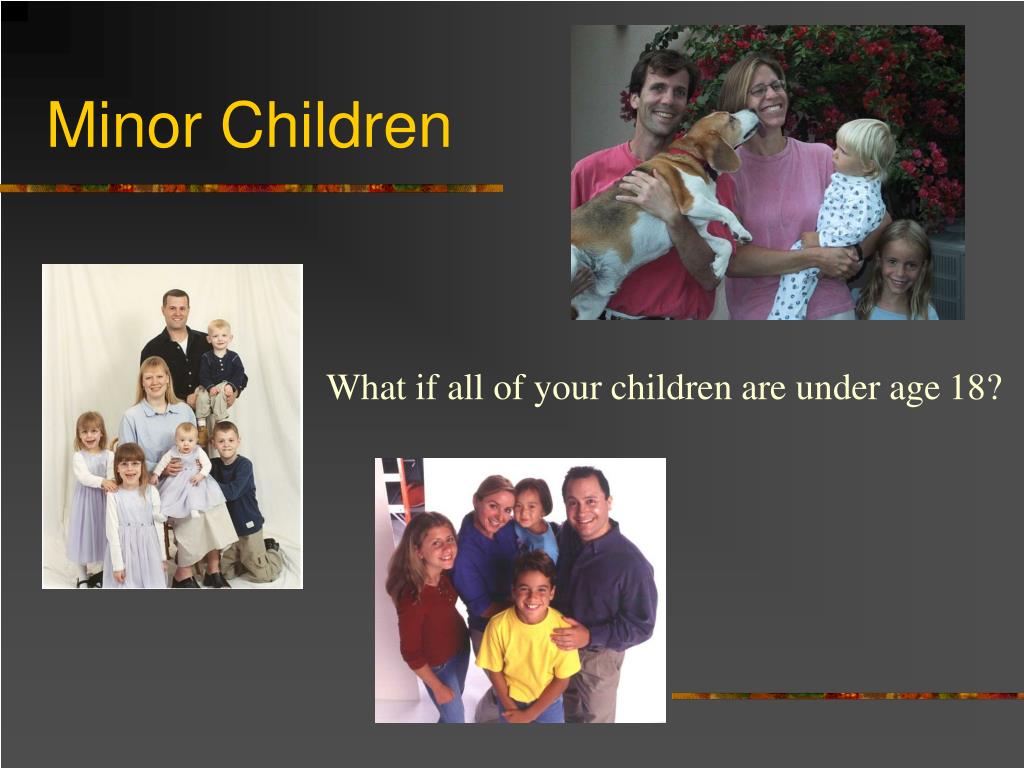 Minor Children

What if all of your children are under age 18?